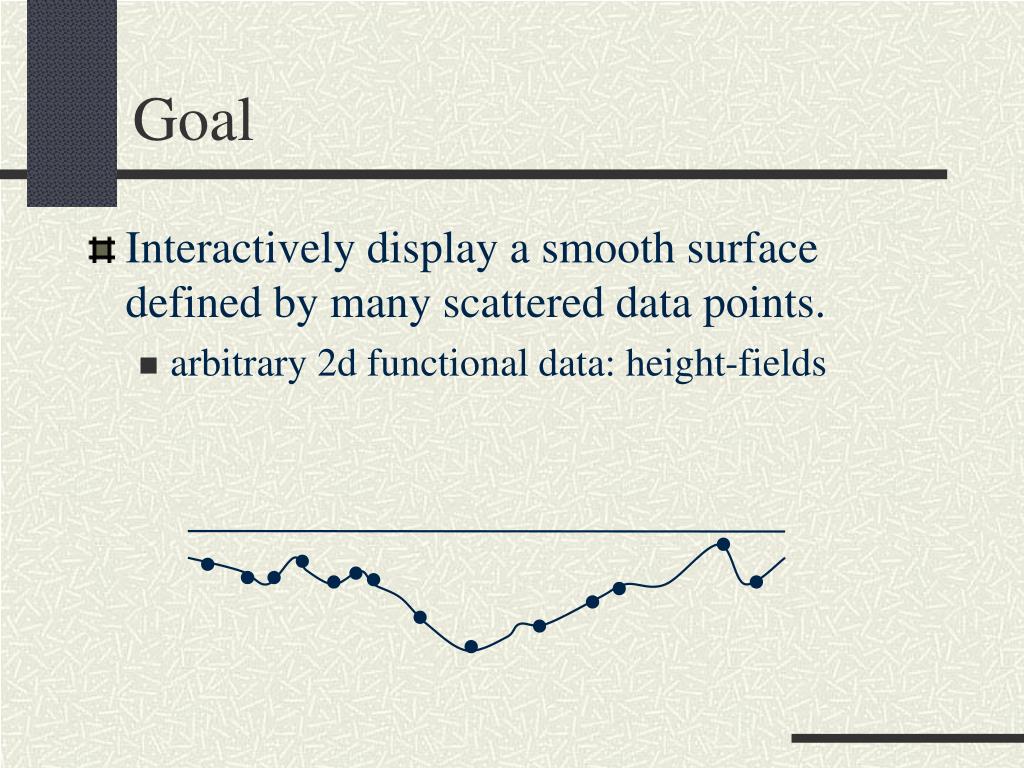 Goal

Interactively display a smooth surface defined by many scattered data points.

arbitrary 2d functional data: height-fields